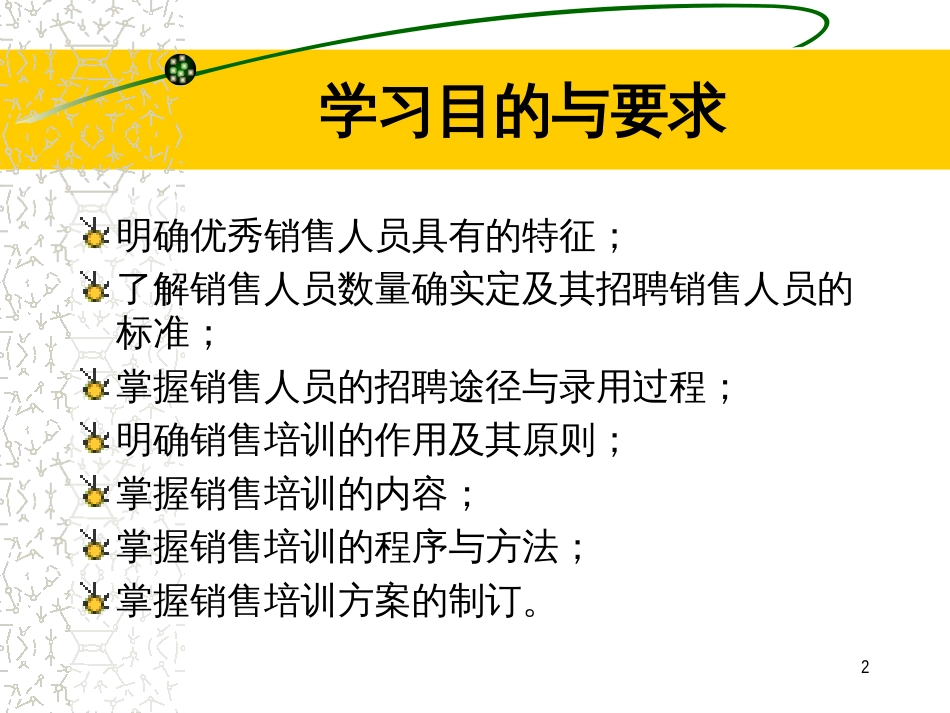 学习目的与要求

明确优秀销售人员具有的特征；

了解销售人员数量确实定及其招聘销售人员的标准；

掌握销售人员的招聘途径与录用过程；

明确销售培训的作用及其原则；

掌握销售培训的内容；

掌握销售培训的程序与方法；

掌握销售培训方案的制订。

2